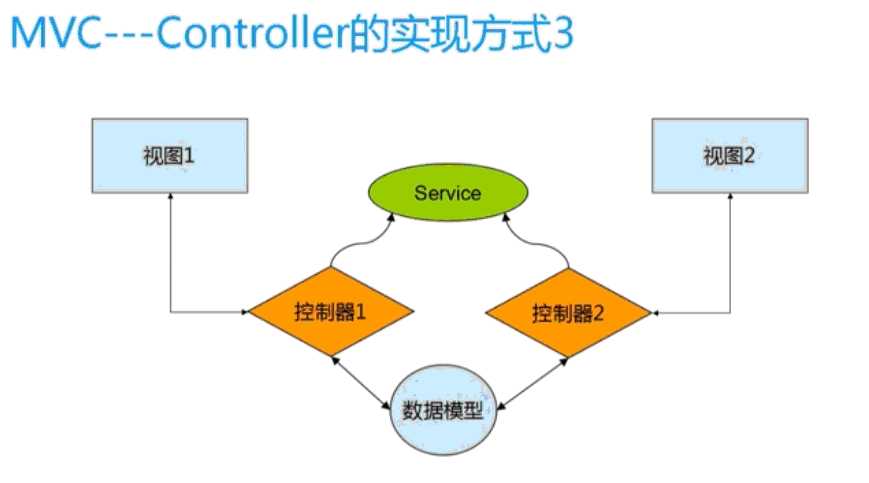 MVC---Controller的实现方式3

视图1

视图2

Service

控制器1

控制器2

数据模型